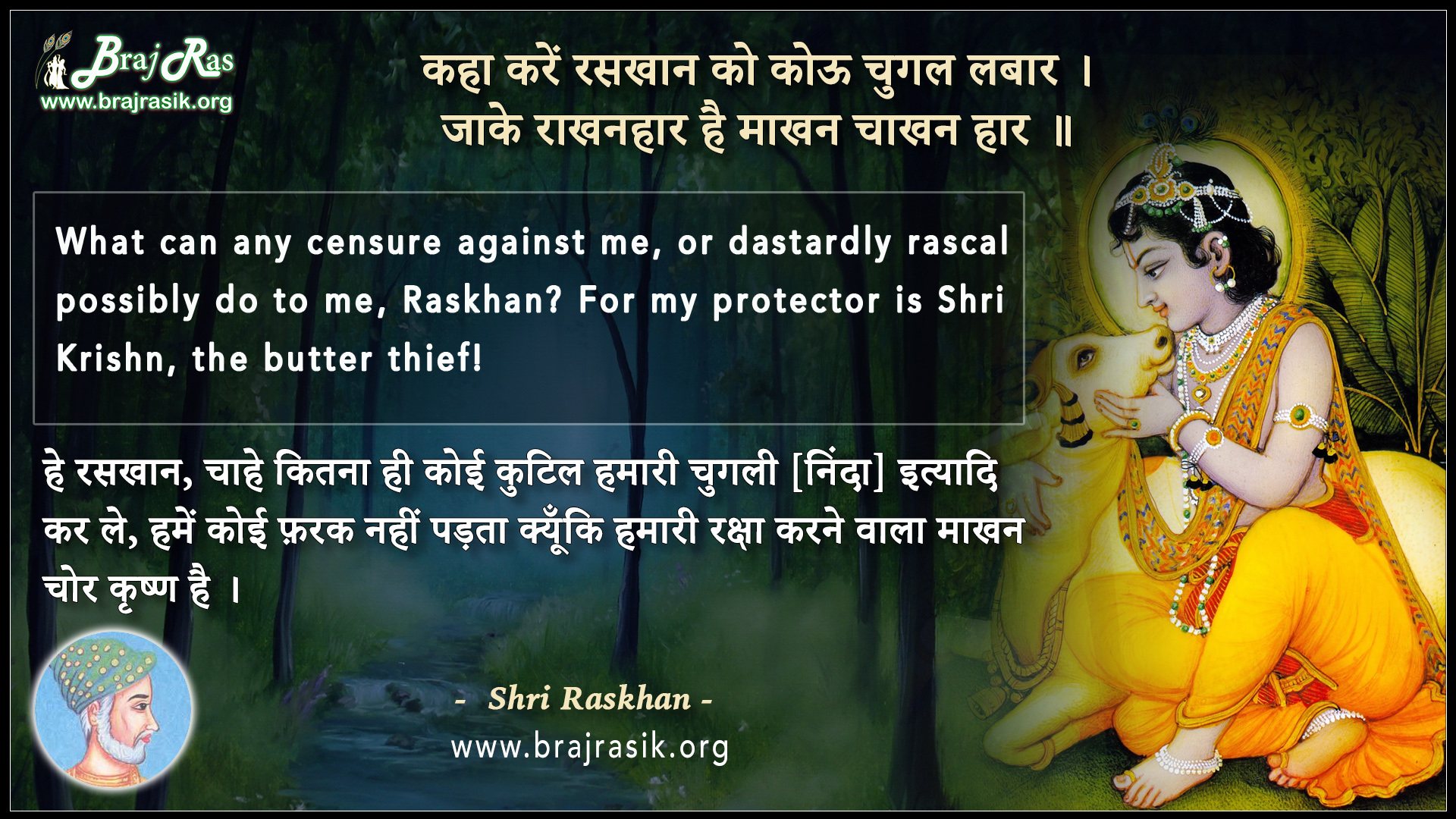 Braj Ras
www.brajrasik.org

कहा करें रसखान को कोऊ चुगल लबार ।
जाके राखनहार है माखन चाखन हार ॥

What can any censure against me, or dastardly rascal possibly do to me, Raskhan? For my protector is Shri Krishn, the butter thief!

हे रसखान, चाहे कितना ही कोई कुटिल हमारी चुगली [निंदा] इत्यादि कर ले, हमें कोई फ़रक नहीं पड़ता क्यूँकि हमारी रक्षा करने वाला माखन चोर कृष्ण है ।

- Shri Raskhan -
www.brajrasik.org